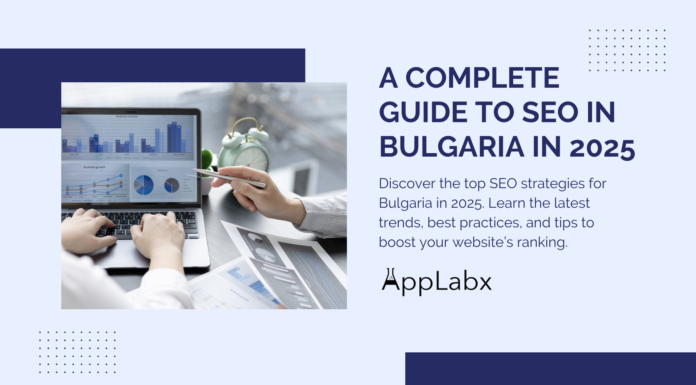 A COMPLETE GUIDE TO SEO IN BULGARIA IN 2025

Discover the top SEO strategies for Bulgaria in 2025. Learn the latest trends, best practices, and tips to boost your website's ranking.

AppLabx